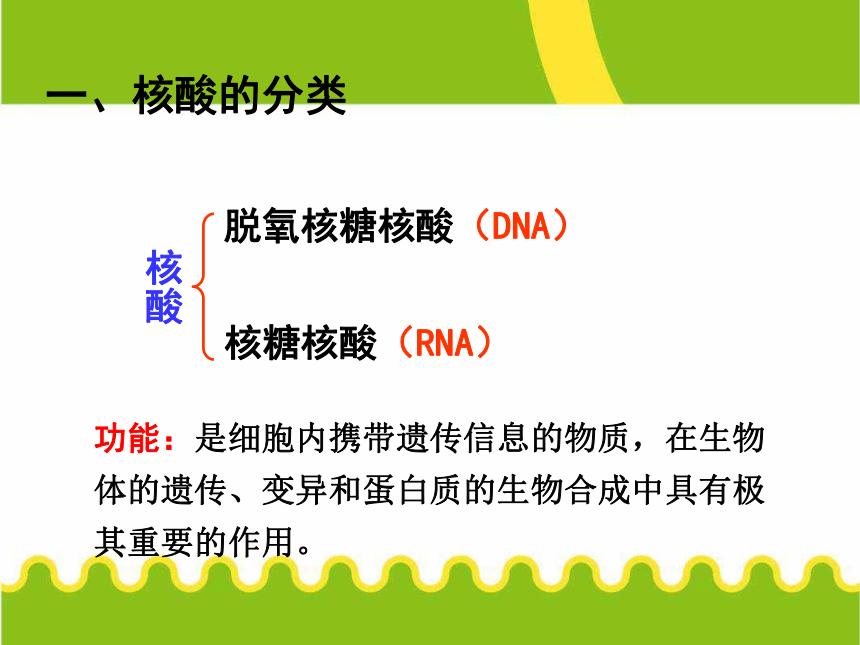 一、核酸的分类

核酸

脱氧核糖核酸（DNA）

核糖核酸（RNA）

功能：是细胞内携带遗传信息的物质，在生物体的遗传、变异和蛋白质的生物合成中具有极其重要的作用。